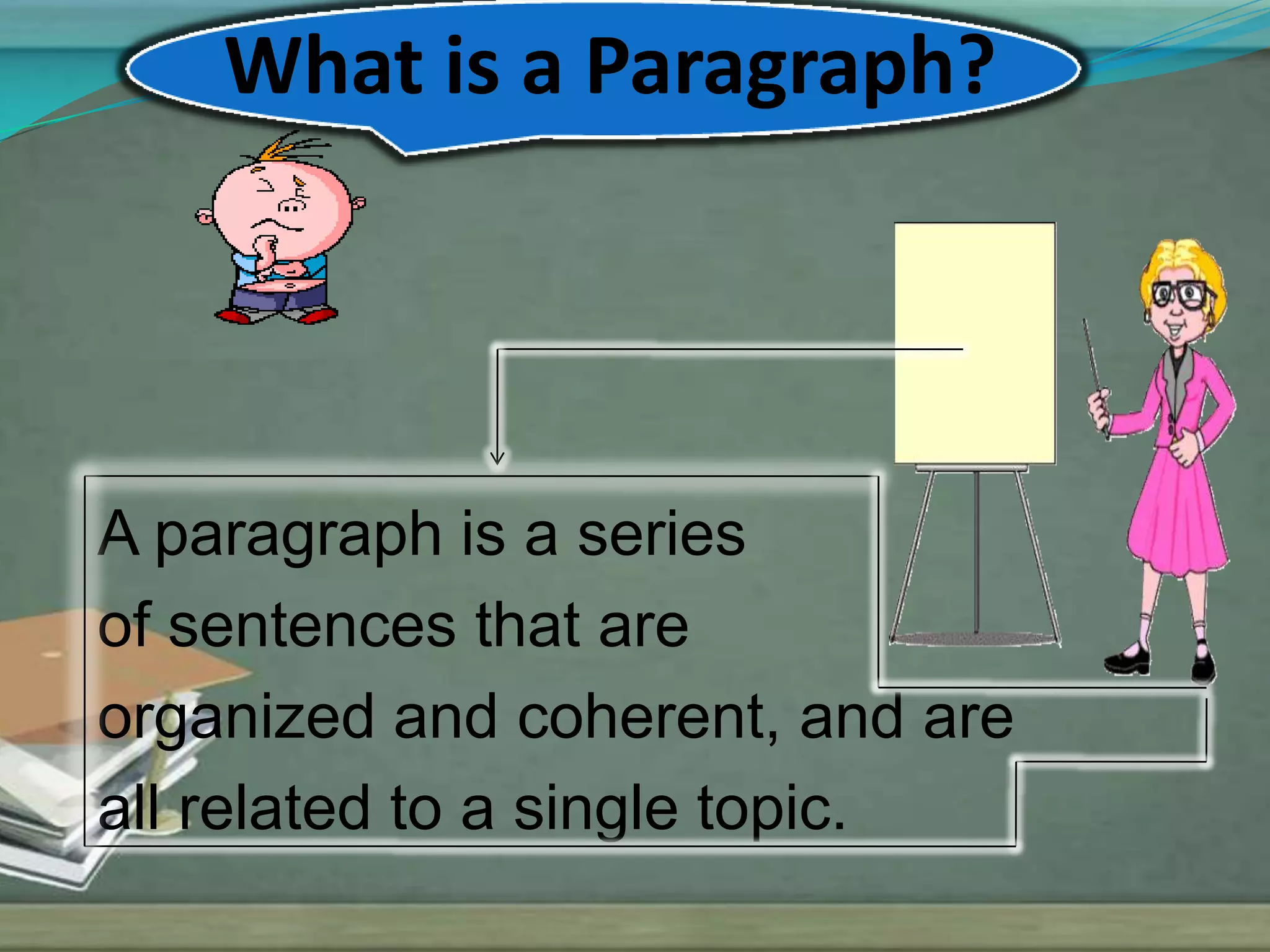 What is a Paragraph?

A paragraph is a series of sentences that are organized and coherent, and are all related to a single topic.